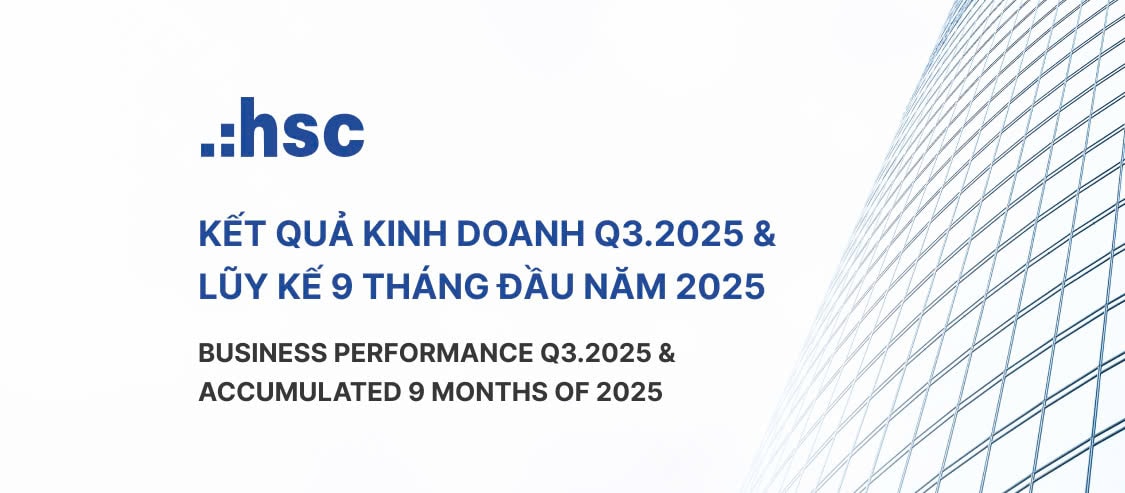 .:hsc

KẾT QUẢ KINH DOANH Q3.2025 & LŨY KẾ 9 THÁNG ĐẦU NĂM 2025

BUSINESS PERFORMANCE Q3.2025 & ACCUMULATED 9 MONTHS OF 2025